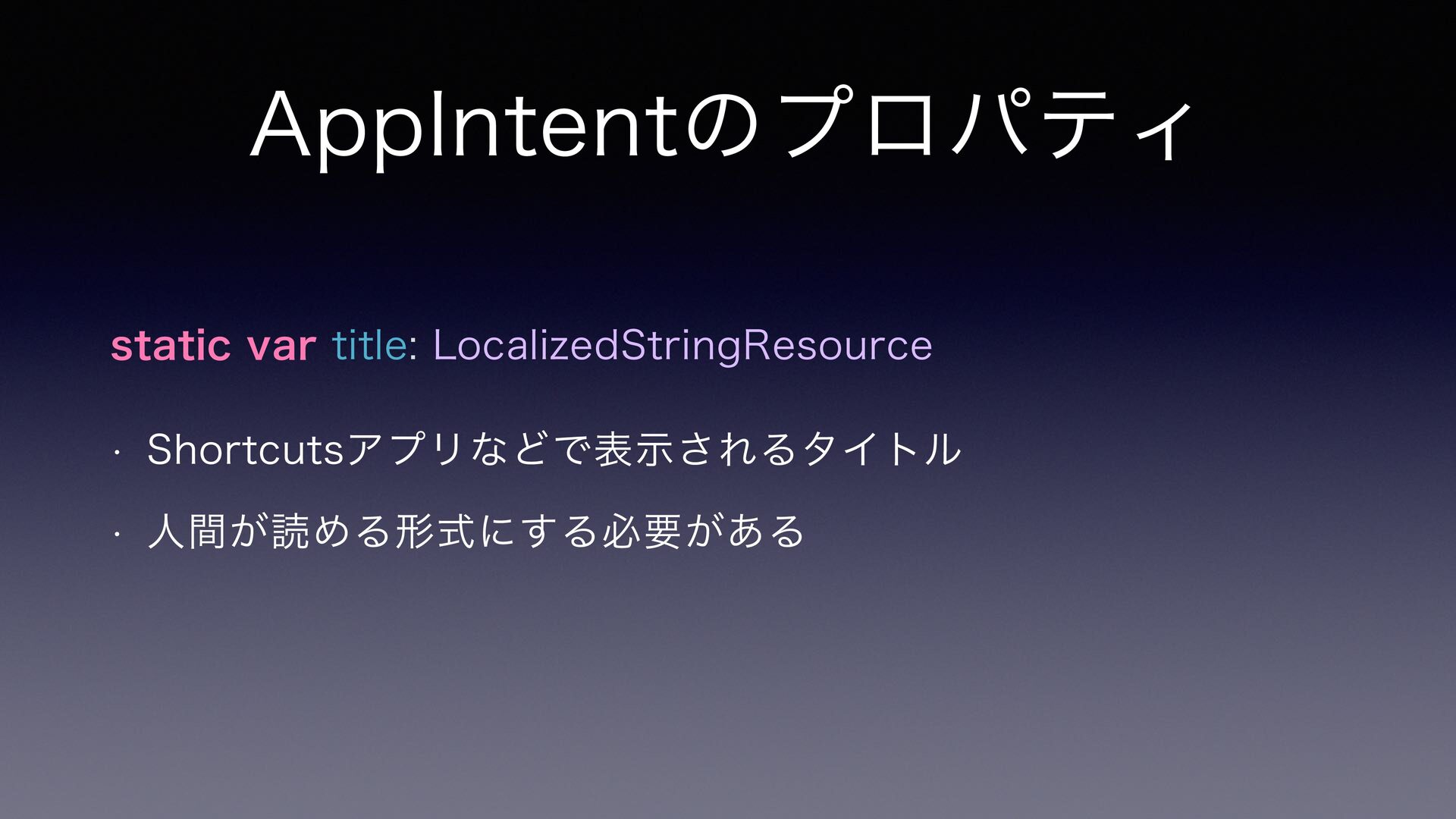 AppIntentのプロパティ

static var title: LocalizedStringResource

・ Shortcutsアプリなどで表示されるタイトル

・ 人間が読める形式にする必要がある